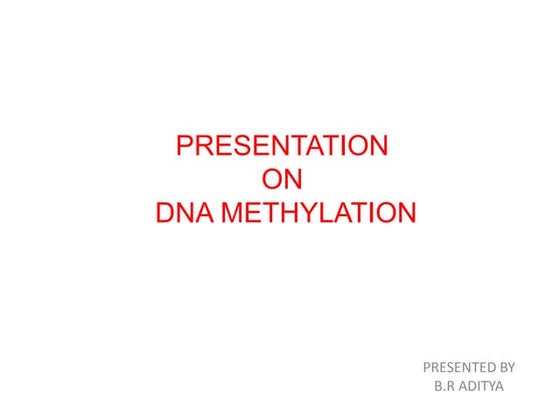 PRESENTATION
ON
DNA METHYLATION

PRESENTED BY
B.R ADITYA